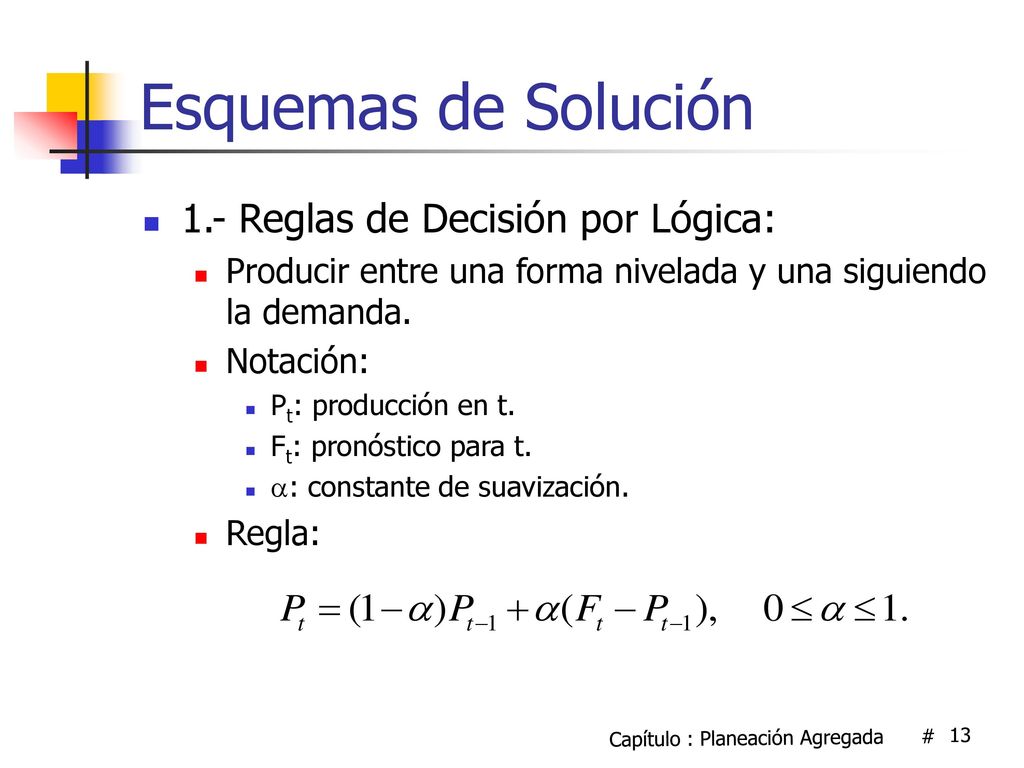 Esquemas de Solución

1.- Reglas de Decisión por Lógica:

Producir entre una forma nivelada y una siguiendo la demanda.

Notación:

$P_t$: producción en t.

$F_t$: pronóstico para t.

$\alpha$: constante de suavización.

Regla:

$P_t = (1-\alpha)P_{t-1} + \alpha(F_t - P_{t-1}), \quad 0 \leq \alpha \leq 1.$

Capítulo : Planeación Agregada # 13